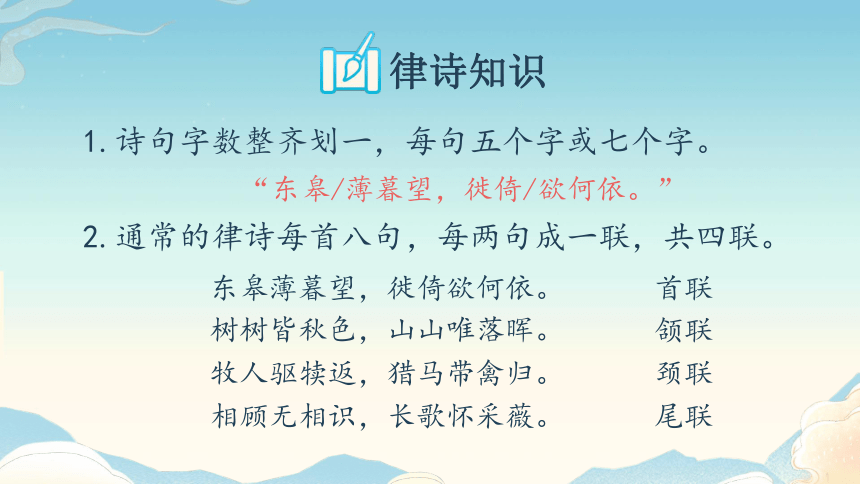 律诗知识

1. 诗句字数整齐划一，每句五个字或七个字。

“东皋/薄暮望，徙倚/欲何依。”

2. 通常的律诗每首八句，每两句成一联，共四联。

东皋薄暮望，徙倚欲何依。 首联
树树皆秋色，山山唯落晖。 颔联
牧人驱犊返，猎马带禽归。 颈联
相顾无相识，长歌怀采薇。 尾联